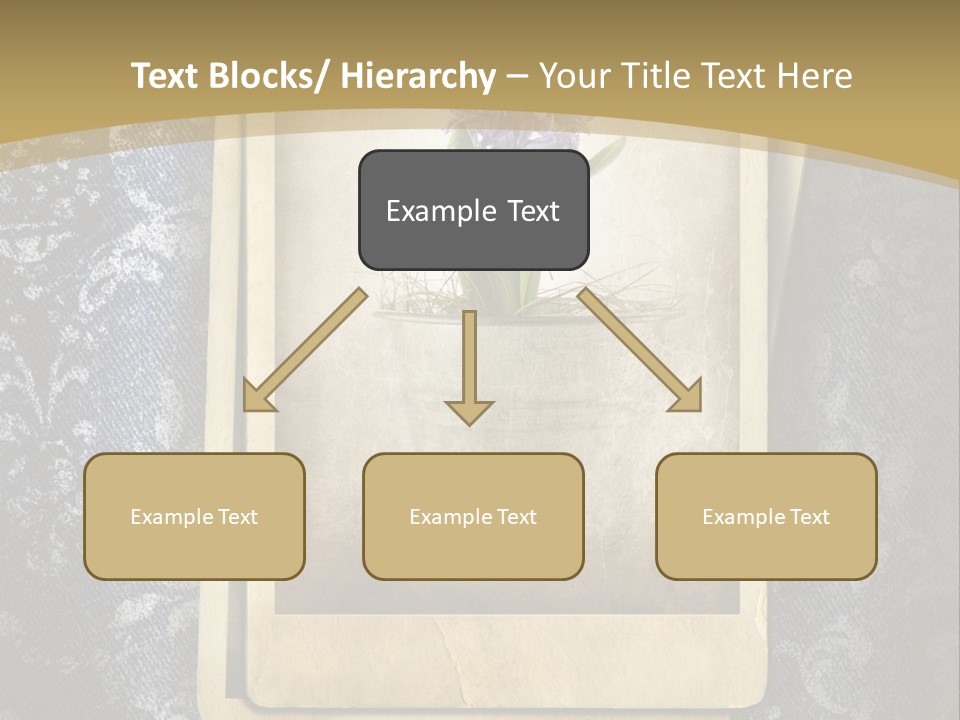 Text Blocks/ Hierarchy – Your Title Text Here

Example Text

Example Text

Example Text

Example Text